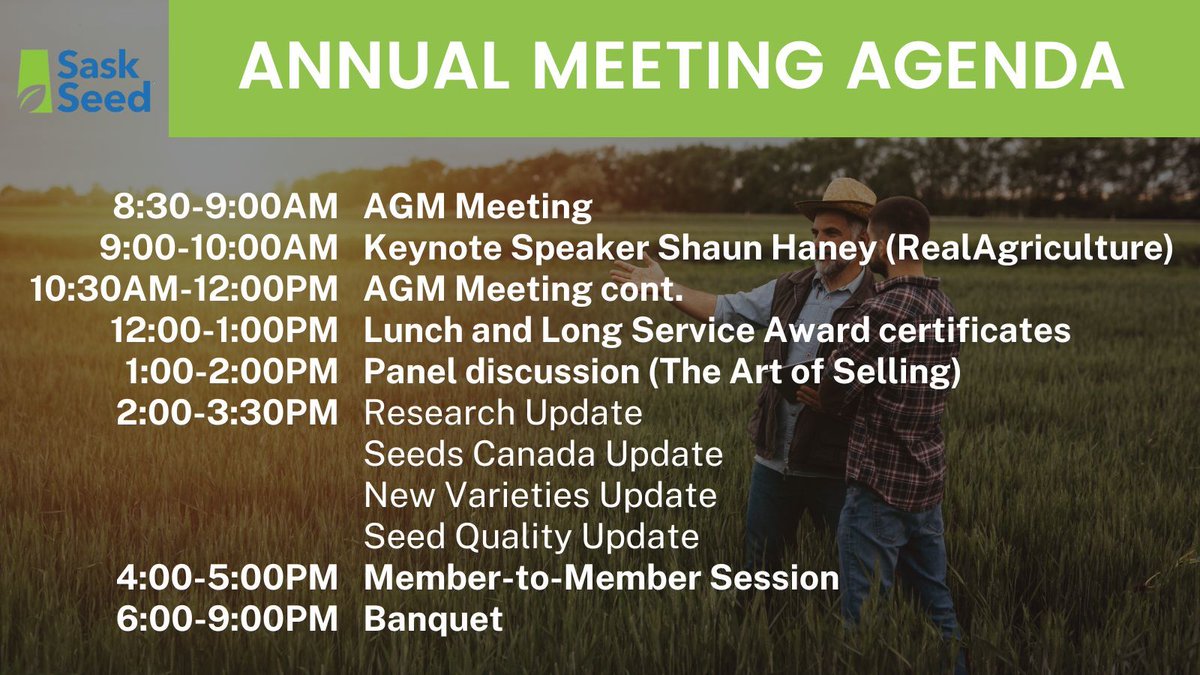 Sask Seed

ANNUAL MEETING AGENDA

8:30-9:00AM AGM Meeting
9:00-10:00AM Keynote Speaker Shaun Haney (RealAgriculture)
10:30AM-12:00PM AGM Meeting cont.
12:00-1:00PM Lunch and Long Service Award certificates
1:00-2:00PM Panel discussion (The Art of Selling)
2:00-3:30PM Research Update
Seeds Canada Update
New Varieties Update
Seed Quality Update
4:00-5:00PM Member-to-Member Session
6:00-9:00PM Banquet